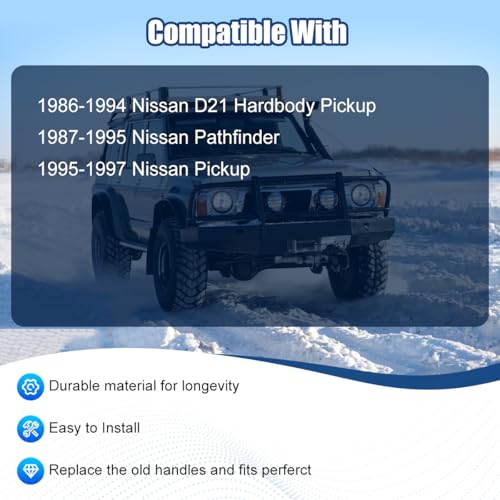 Compatible With

1986-1994 Nissan D21 Hardbody Pickup
1987-1995 Nissan Pathfinder
1995-1997 Nissan Pickup

Durable material for longevity

Easy to Install

Replace the old handles and fits perferct